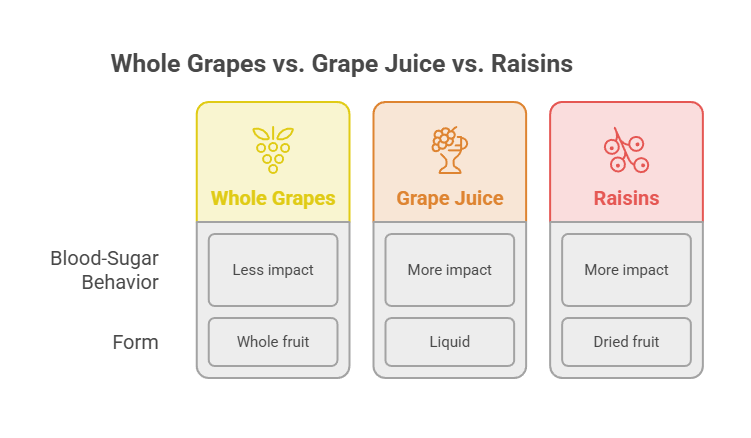 Whole Grapes vs. Grape Juice vs. Raisins

| | Whole Grapes | Grape Juice | Raisins |
|---|---|---|---|
| Blood-Sugar Behavior | Less impact | More impact | More impact |
| Form | Whole fruit | Liquid | Dried fruit |